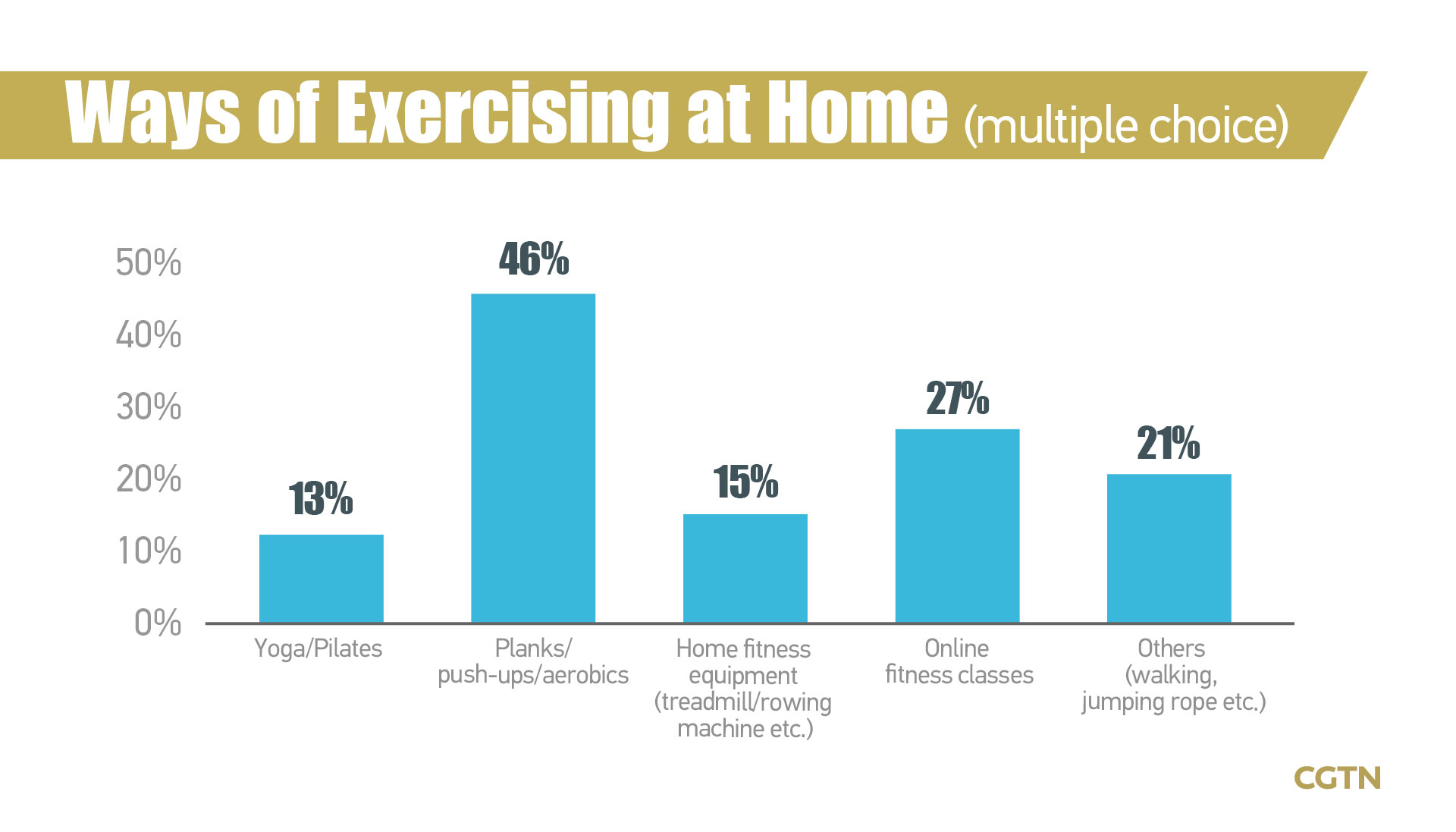 Ways of Exercising at Home (multiple choice)

50%
40%
30%
20%
10%
0%

13%
46%
15%
27%
21%

Yoga/Pilates
Planks/ push-ups/aerobics
Home fitness equipment (treadmill/rowing machine etc.)
Online fitness classes
Others (walking, jumping rope etc.)

CGTN